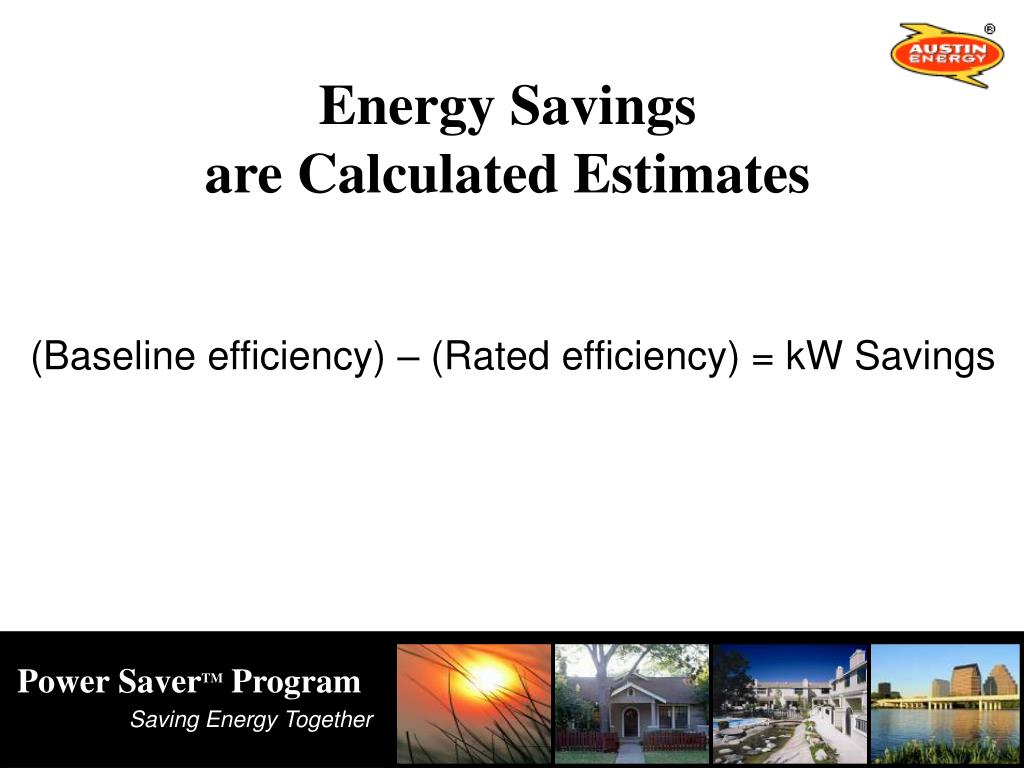 AUSTIN ENERGY ®

Energy Savings
are Calculated Estimates

(Baseline efficiency) – (Rated efficiency) = kW Savings

Power Saver™ Program
Saving Energy Together